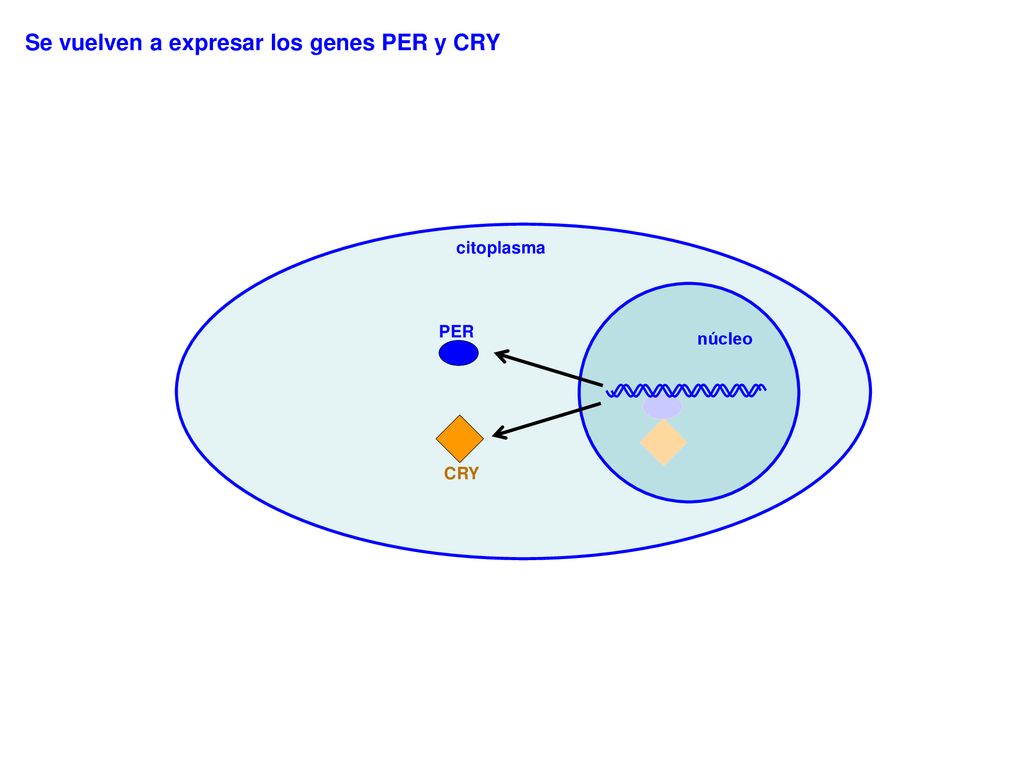 Se vuelven a expresar los genes PER y CRY

citoplasma

PER

núcleo

CRY